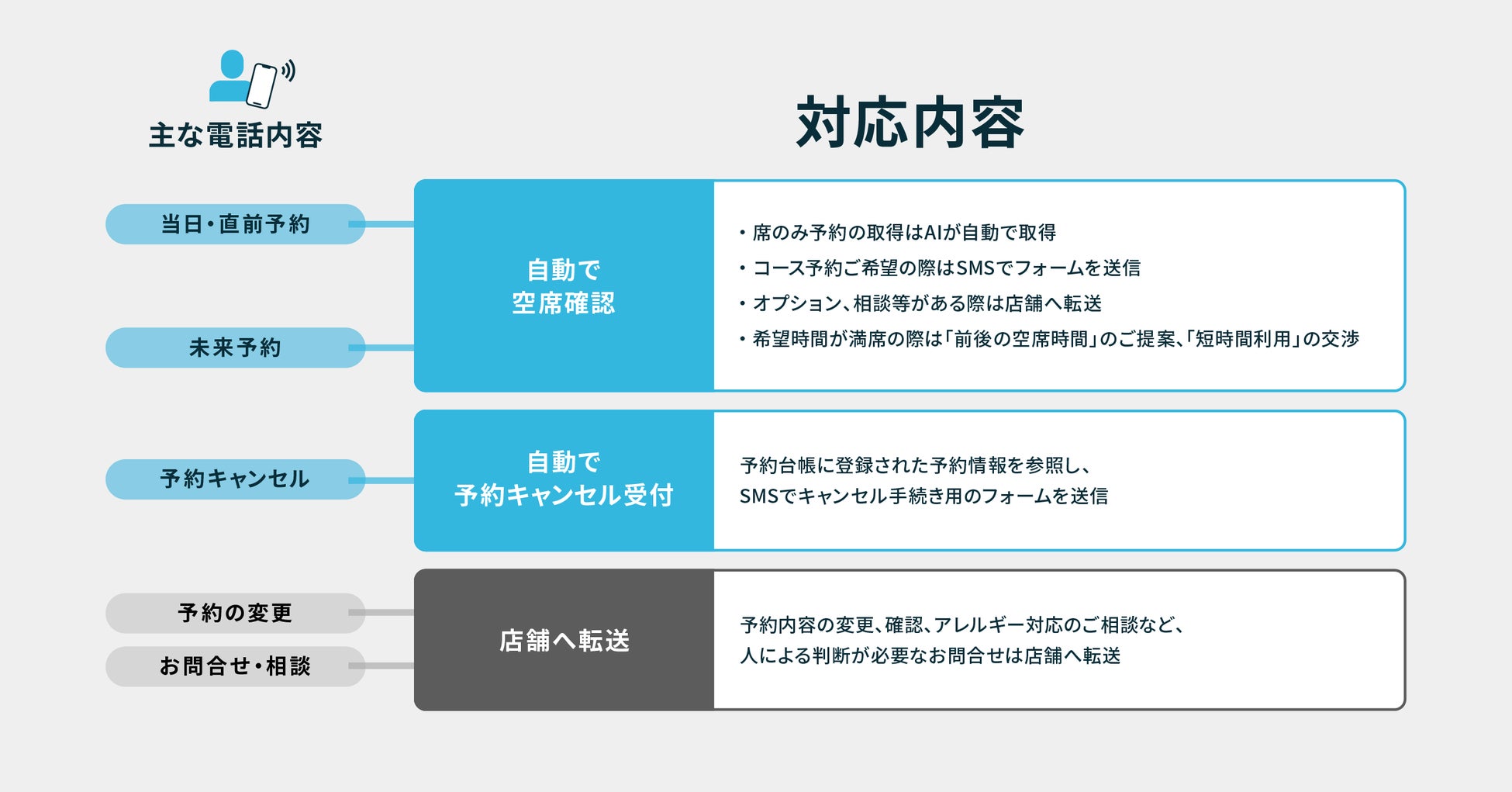 主な電話内容

対応内容

当日・直前予約

未来予約

自動で
空席確認

・席のみ予約の取得はAIが自動で取得
・コース予約ご希望の際はSMSでフォームを送信
・オプション、相談等がある際は店舗へ転送
・希望時間が満席の際は「前後の空席時間」のご提案、「短時間利用」の交渉

予約キャンセル

自動で
予約キャンセル受付

予約台帳に登録された予約情報を参照し、
SMSでキャンセル手続き用のフォームを送信

予約の変更

お問合せ・相談

店舗へ転送

予約内容の変更、確認、アレルギー対応のご相談など、
人による判断が必要なお問合せは店舗へ転送